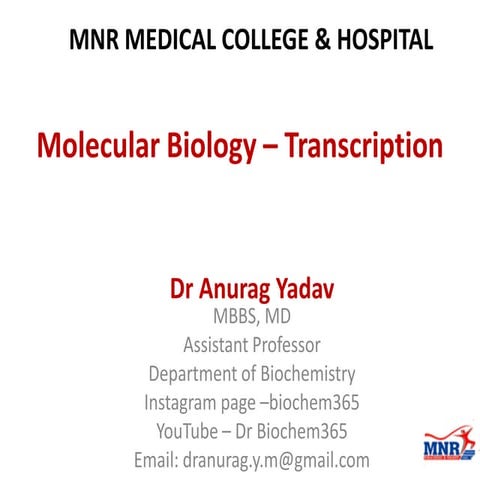 MNR MEDICAL COLLEGE & HOSPITAL

Molecular Biology – Transcription

Dr Anurag Yadav
MBBS, MD
Assistant Professor
Department of Biochemistry
Instagram page –biochem365
YouTube – Dr Biochem365
Email: dranurag.y.m@gmail.com

MNR